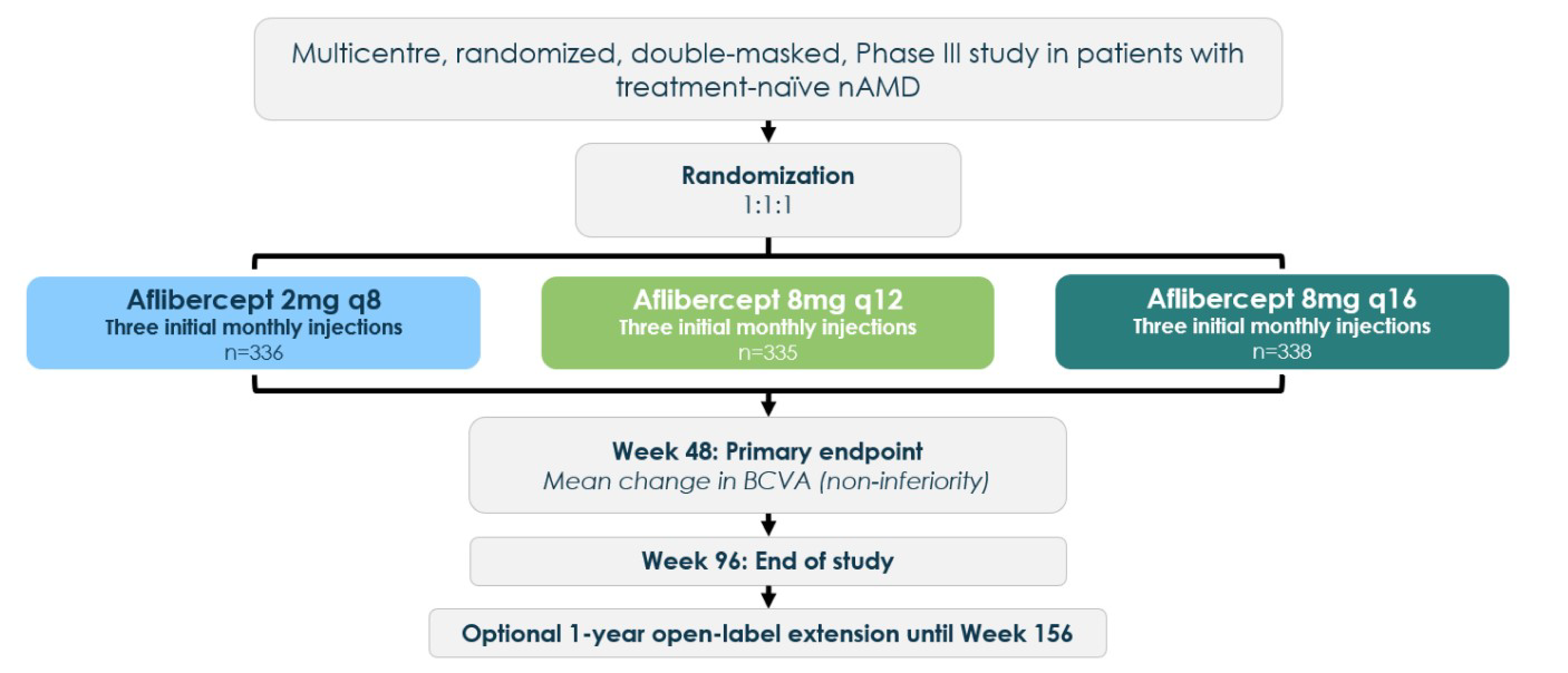 Multicentre, randomized, double-masked, Phase III study in patients with treatment-naïve nAMD

Randomization
1:1:1

Aflibercept 2mg q8
Three initial monthly injections
n=336

Aflibercept 8mg q12
Three initial monthly injections
n=335

Aflibercept 8mg q16
Three initial monthly injections
n=338

Week 48: Primary endpoint
Mean change in BCVA (non-inferiority)

Week 96: End of study

Optional 1-year open-label extension until Week 156